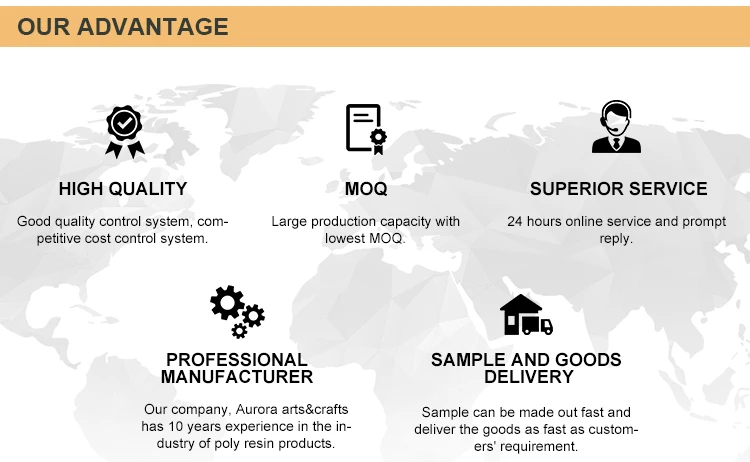 OUR ADVANTAGE

HIGH QUALITY

Good quality control system, competitive cost control system.

MOQ

Large production capacity with lowest MOQ.

SUPERIOR SERVICE

24 hours online service and prompt reply.

PROFESSIONAL MANUFACTURER

Our company, Aurora arts&crafts has 10 years experience in the industry of poly resin products.

SAMPLE AND GOODS DELIVERY

Sample can be made out fast and deliver the goods as fast as customers' requirement.